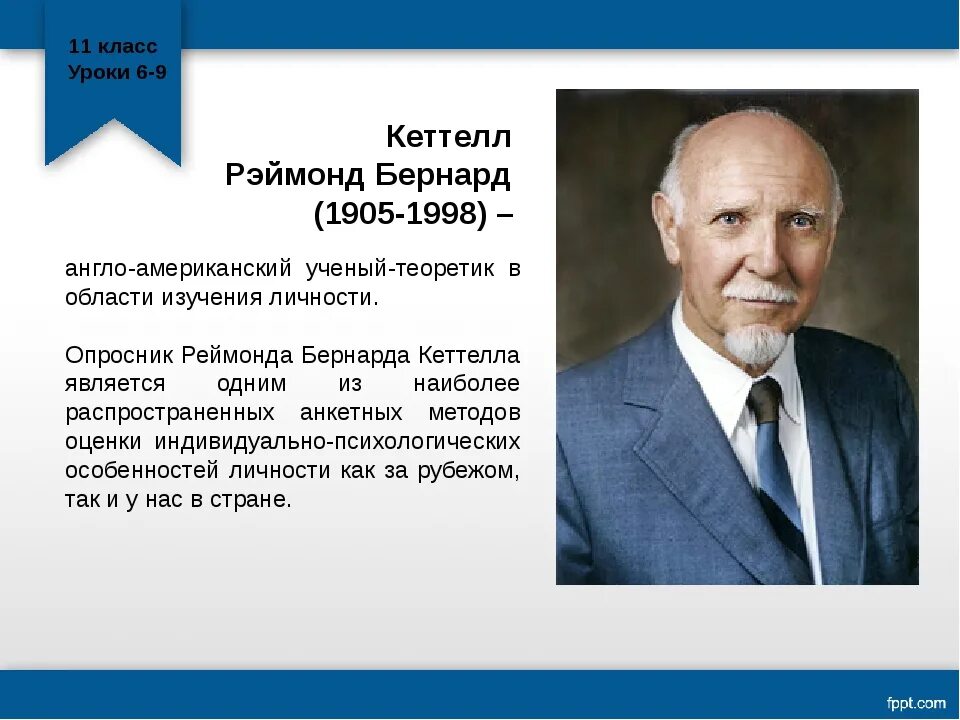 11 класс
Уроки 6-9

Кеттелл
Рэймонд Бернард
(1905-1998) –

англо-американский ученый-теоретик в области изучения личности.

Опросник Реймонда Бернарда Кеттелла является одним из наиболее распространенных анкетных методов оценки индивидуально-психологических особенностей личности как за рубежом, так и у нас в стране.

fppt.com